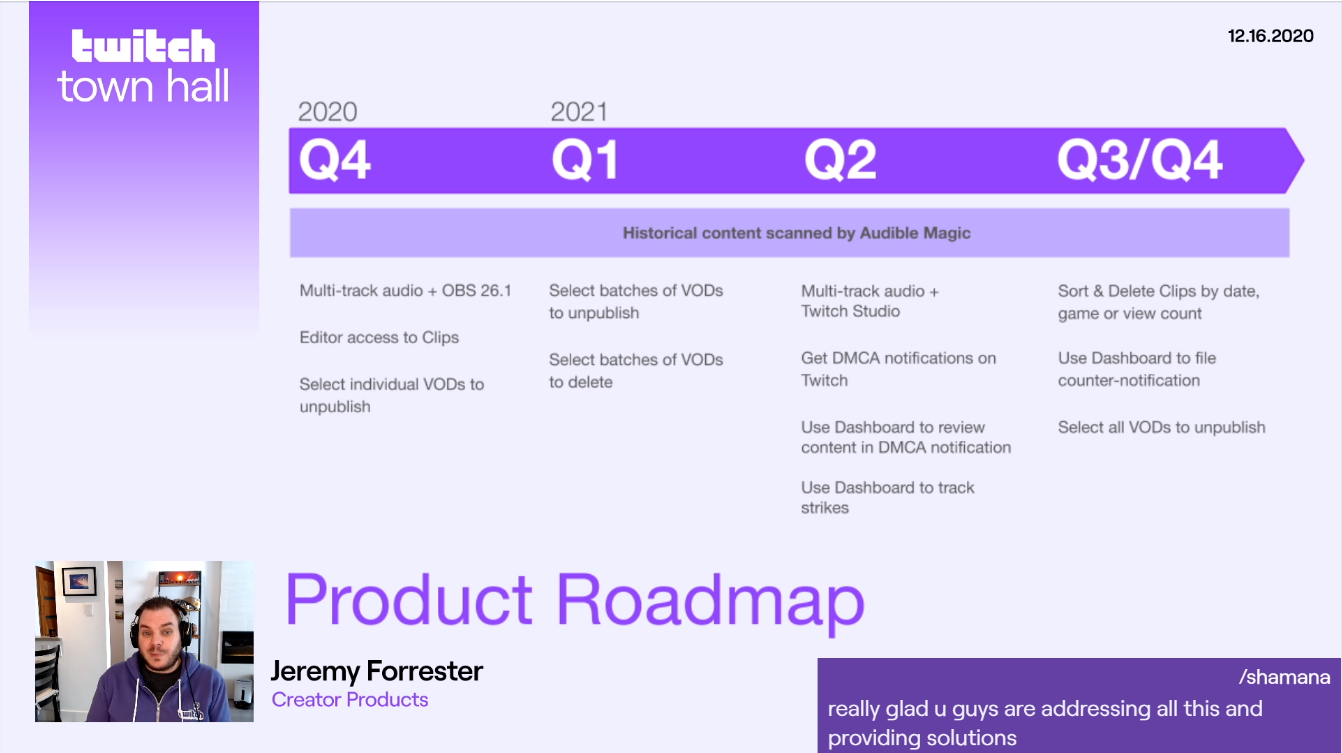 twitch
town hall

12.16.2020

2020
Q4

2021
Q1

Q2

Q3/Q4

Historical content scanned by Audible Magic

Multi-track audio + OBS 26.1

Editor access to Clips

Select individual VODs to unpublish

Select batches of VODs to unpublish

Select batches of VODs to delete

Multi-track audio + Twitch Studio

Get DMCA notifications on Twitch

Use Dashboard to review content in DMCA notification

Use Dashboard to track strikes

Sort & Delete Clips by date, game or view count

Use Dashboard to file counter-notification

Select all VODs to unpublish

Product Roadmap

Jeremy Forrester
Creator Products

/shamana
really glad u guys are addressing all this and providing solutions